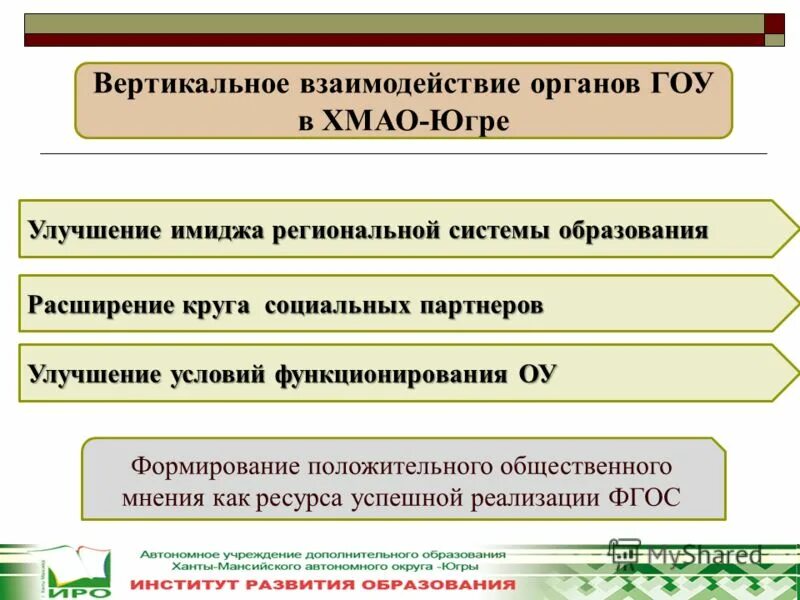 Вертикальное взаимодействие органов ГОУ в ХМАО-Югре

Улучшение имиджа региональной системы образования

Расширение круга социальных партнеров

Улучшение условий функционирования ОУ

Формирование положительного общественного мнения как ресурса успешной реализации ФГОС

ИРО

Автономное учреждение дополнительного образования Ханты-Мансийского автономного округа -Югры

ИНСТИТУТ РАЗВИТИЯ ОБРАЗОВАНИЯ

MyShared